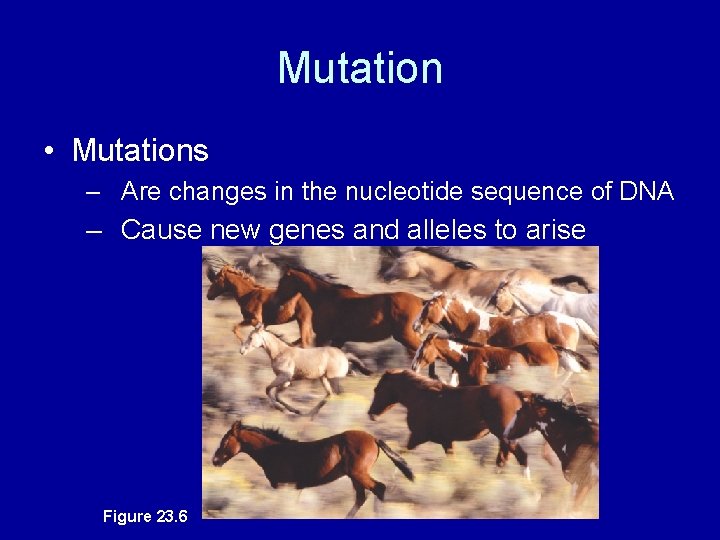 Mutation

• Mutations
 – Are changes in the nucleotide sequence of DNA
 – Cause new genes and alleles to arise

Figure 23.6